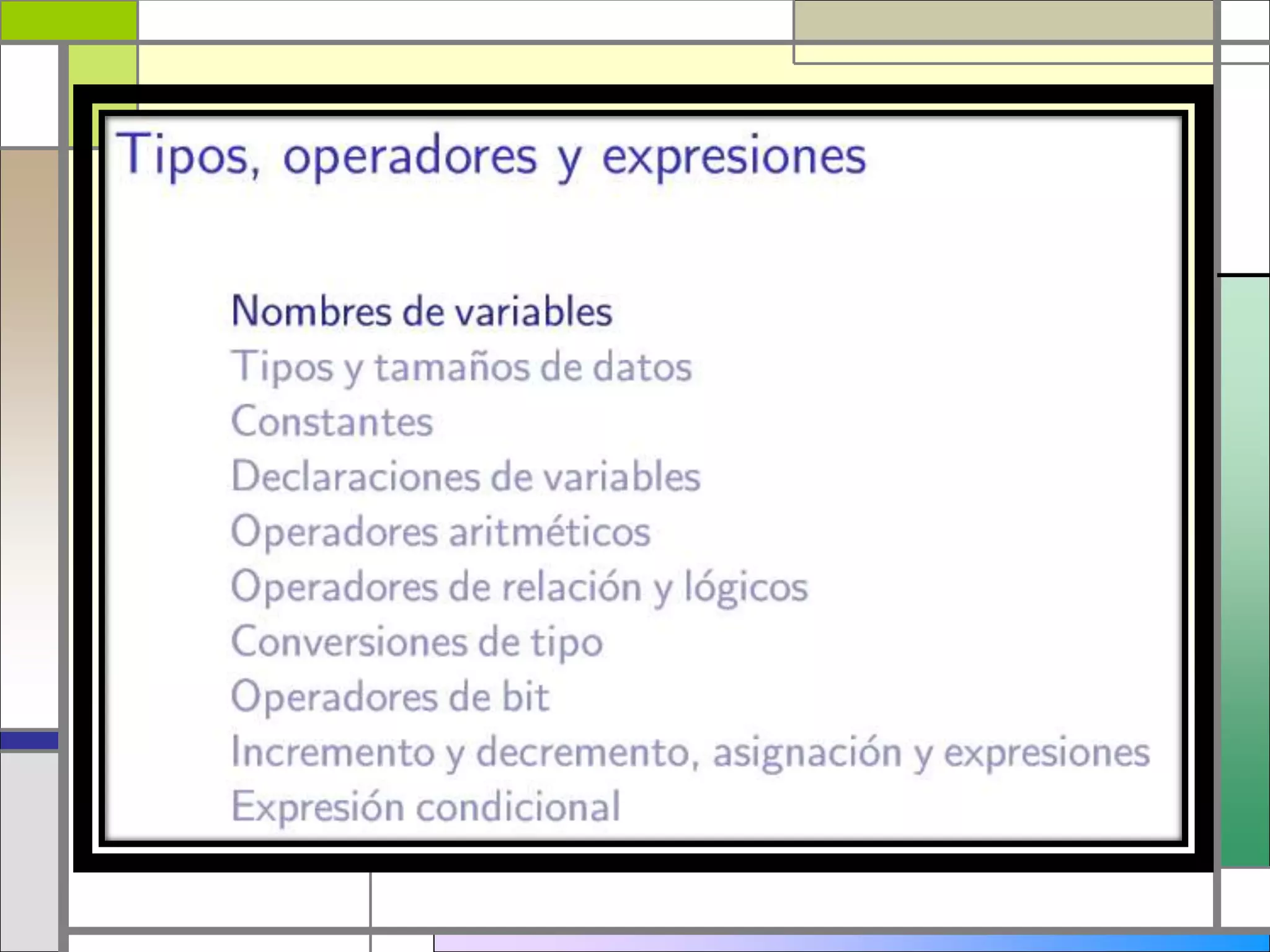 Tipos, operadores y expresiones

Nombres de variables
Tipos y tamaños de datos
Constantes
Declaraciones de variables
Operadores aritméticos
Operadores de relación y lógicos
Conversiones de tipo
Operadores de bit
Incremento y decremento, asignación y expresiones
Expresión condicional